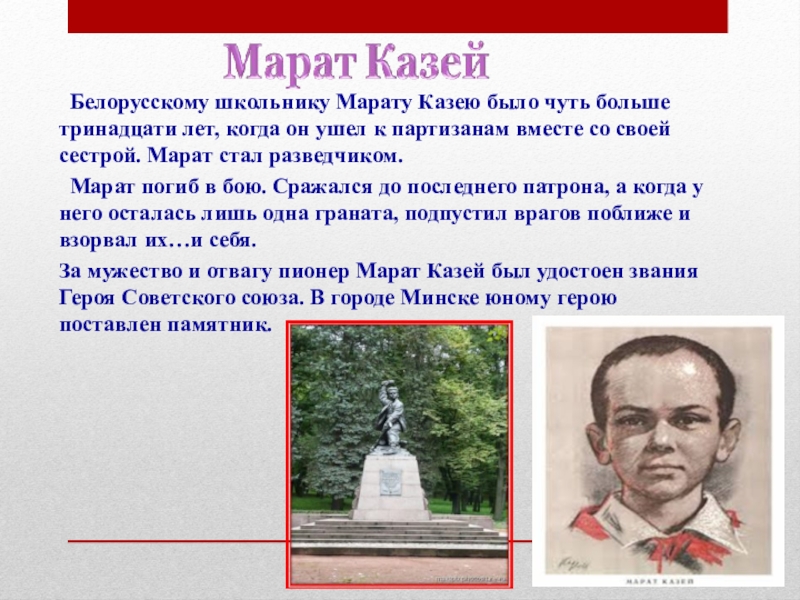 Марат Казей

Белорусскому школьнику Марату Казею было чуть больше тринадцати лет, когда он ушел к партизанам вместе со своей сестрой. Марат стал разведчиком.

Марат погиб в бою. Сражался до последнего патрона, а когда у него осталась лишь одна граната, подпустил врагов поближе и взорвал их…и себя.

За мужество и отвагу пионер Марат Казей был удостоен звания Героя Советского союза. В городе Минске юному герою поставлен памятник.

МАРАТ КАЗЕЙ